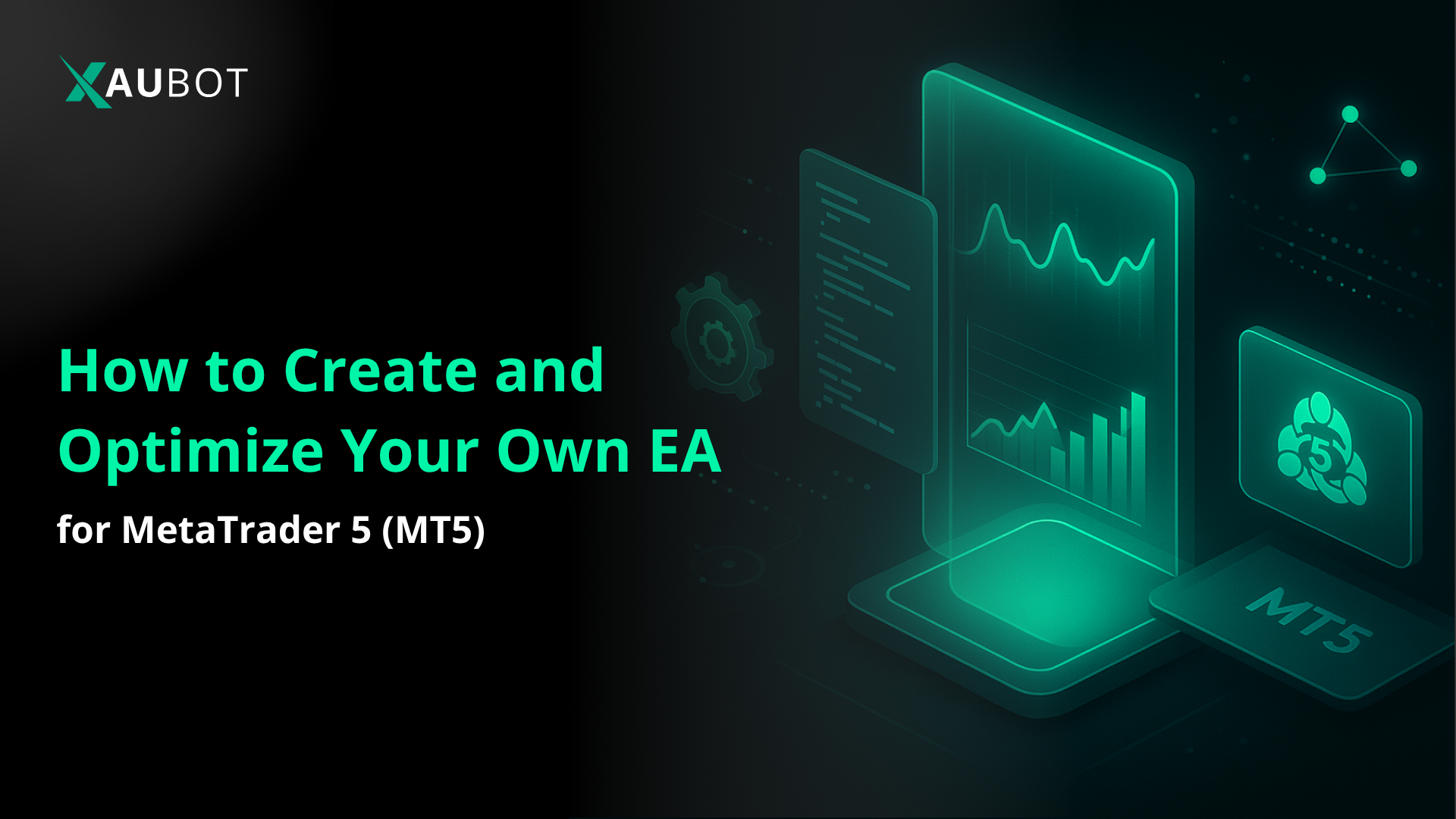 XAUBOT

How to Create and Optimize Your Own EA

for MetaTrader 5 (MT5)

5

MT5